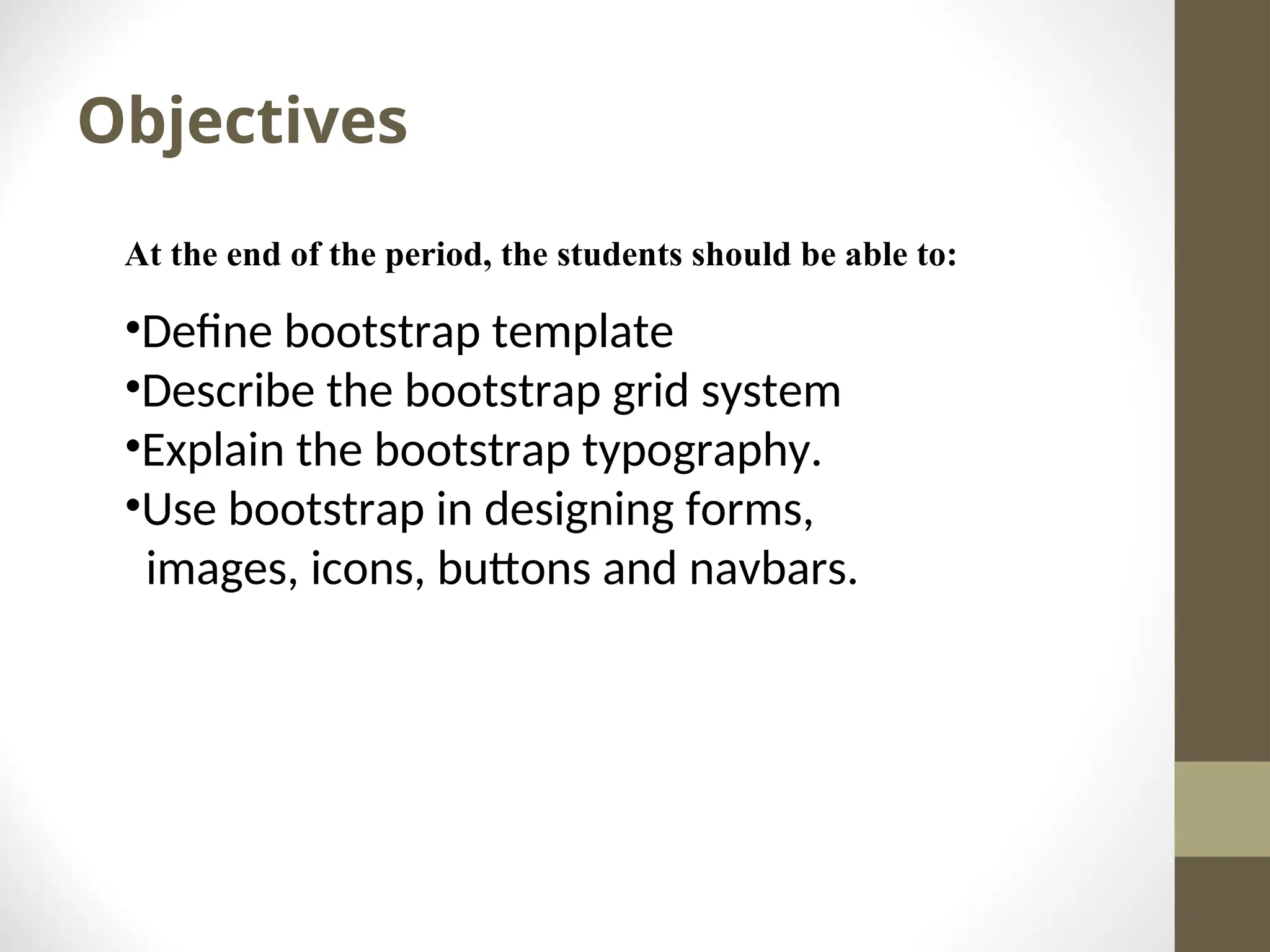 Objectives

At the end of the period, the students should be able to:

•Define bootstrap template
•Describe the bootstrap grid system
•Explain the bootstrap typography.
•Use bootstrap in designing forms, images, icons, buttons and navbars.